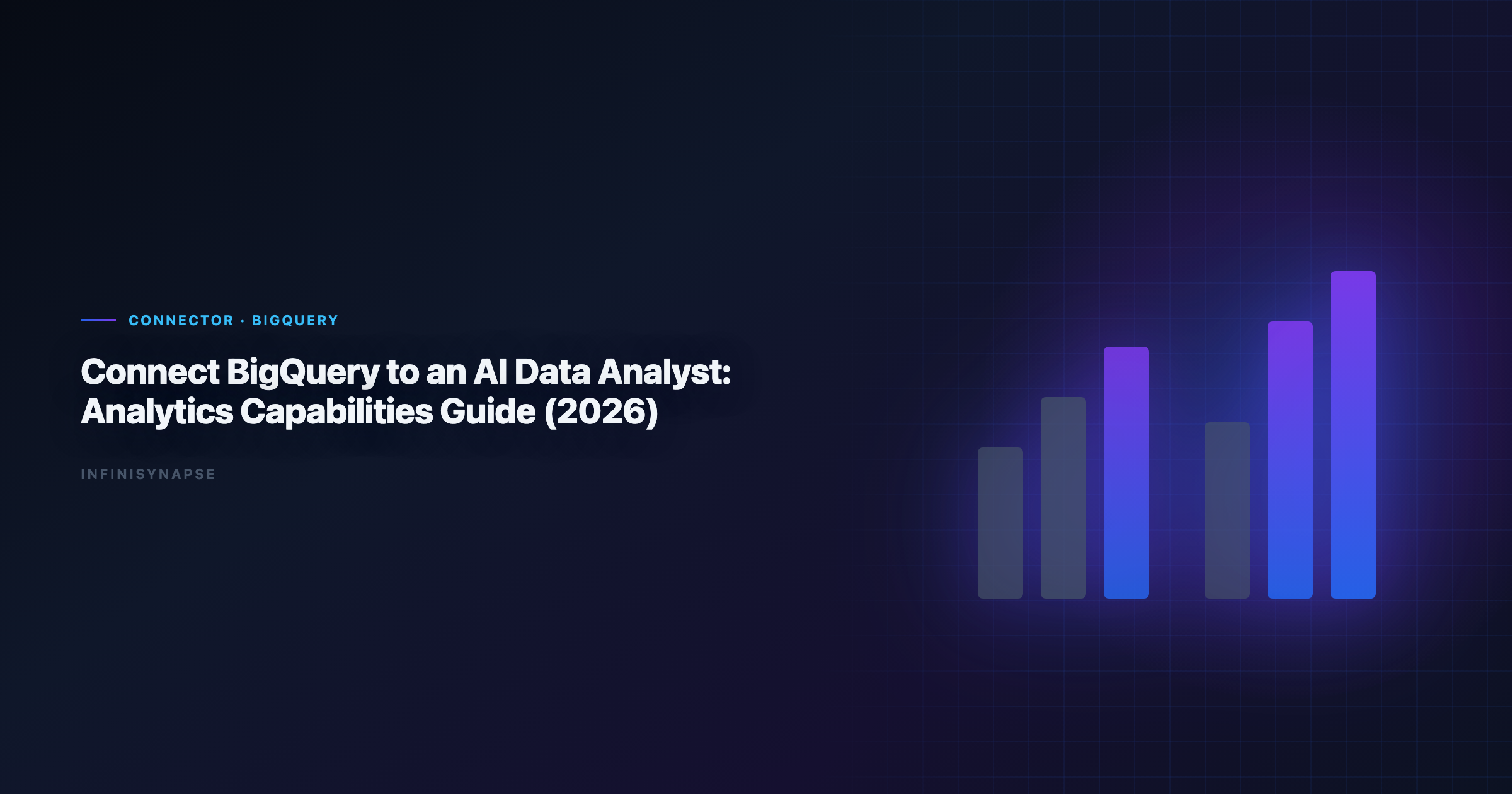 CONNECTOR · BIGQUERY

Connect BigQuery to an AI Data Analyst: Analytics Capabilities Guide (2026)

INFINISYNAPSE